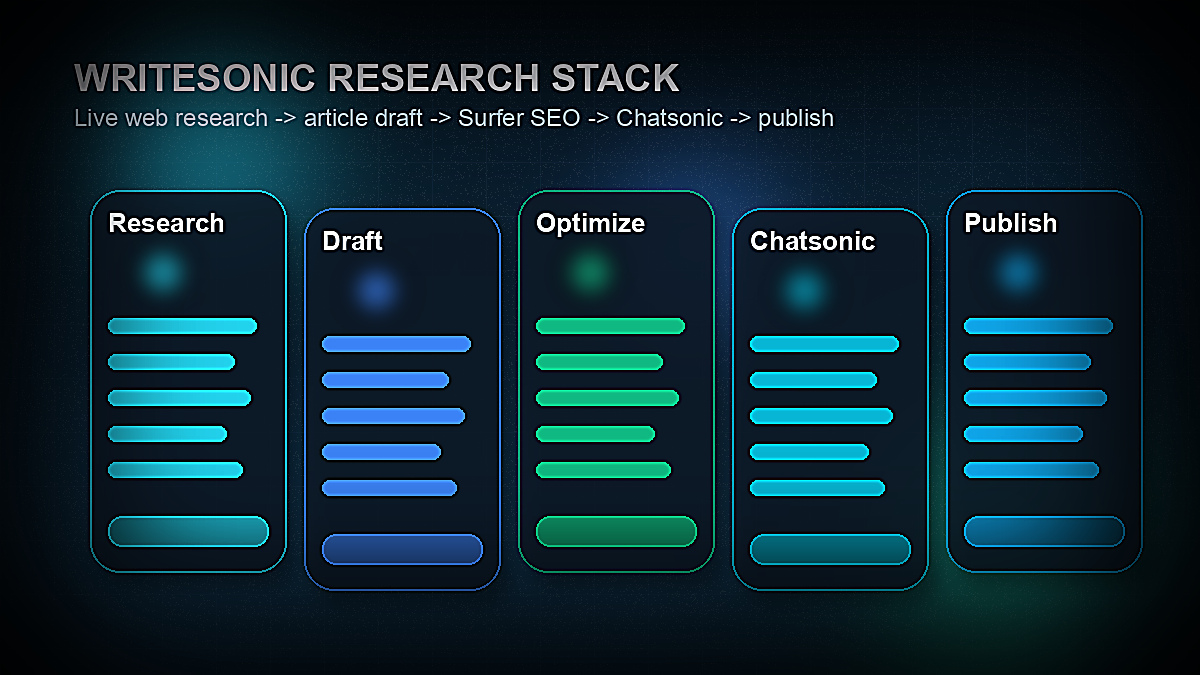 WRITESONIC RESEARCH STACK
Live web research -> article draft -> Surfer SEO -> Chatsonic -> publish

Research

Draft

Optimize

Chatsonic

Publish